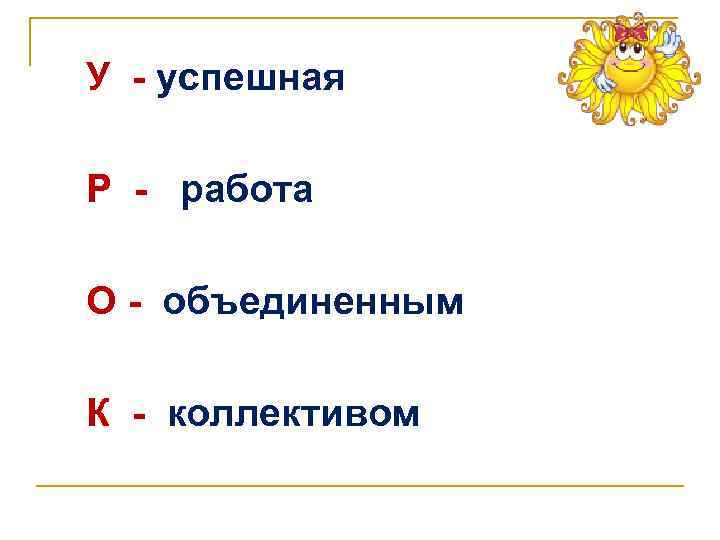 У - успешная

Р - работа

О - объединенным

К - коллективом